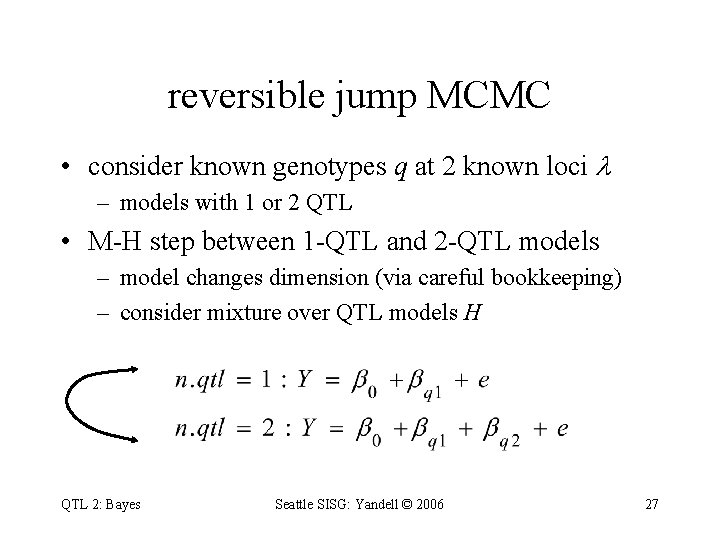 reversible jump MCMC

• consider known genotypes $q$ at 2 known loci $\lambda$
  – models with 1 or 2 QTL
• M-H step between 1-QTL and 2-QTL models
  – model changes dimension (via careful bookkeeping)
  – consider mixture over QTL models $H$

$n.qtl = 1 : Y = \beta_0 + \beta_{q1} + e$

$n.qtl = 2 : Y = \beta_0 + \beta_{q1} + \beta_{q2} + e$

QTL 2: Bayes

Seattle SISG: Yandell © 2006

27